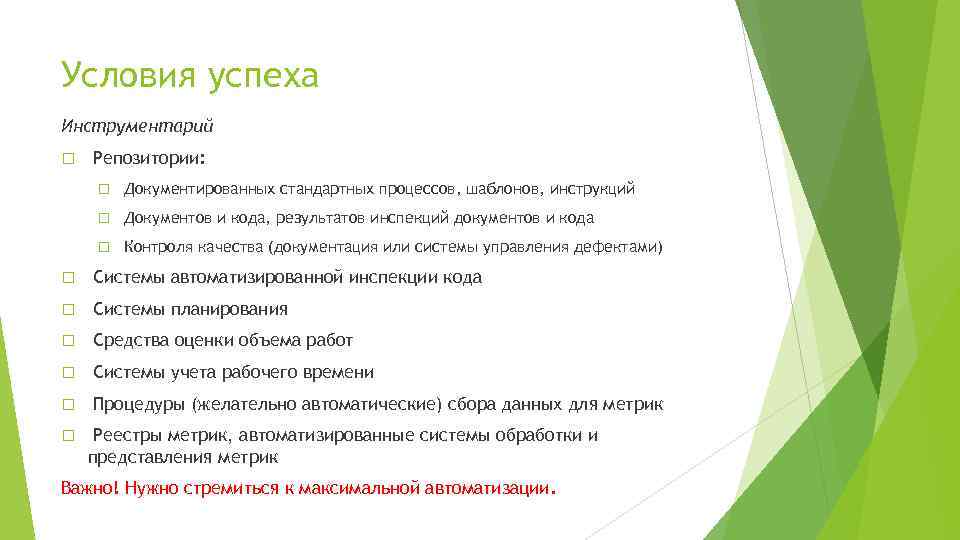 Условия успеха

Инструментарий

Репозитории:

Документированных стандартных процессов, шаблонов, инструкций

Документов и кода, результатов инспекций документов и кода

Контроля качества (документация или системы управления дефектами)

Системы автоматизированной инспекции кода

Системы планирования

Средства оценки объема работ

Системы учета рабочего времени

Процедуры (желательно автоматические) сбора данных для метрик

Реестры метрик, автоматизированные системы обработки и представления метрик

Важно! Нужно стремиться к максимальной автоматизации.